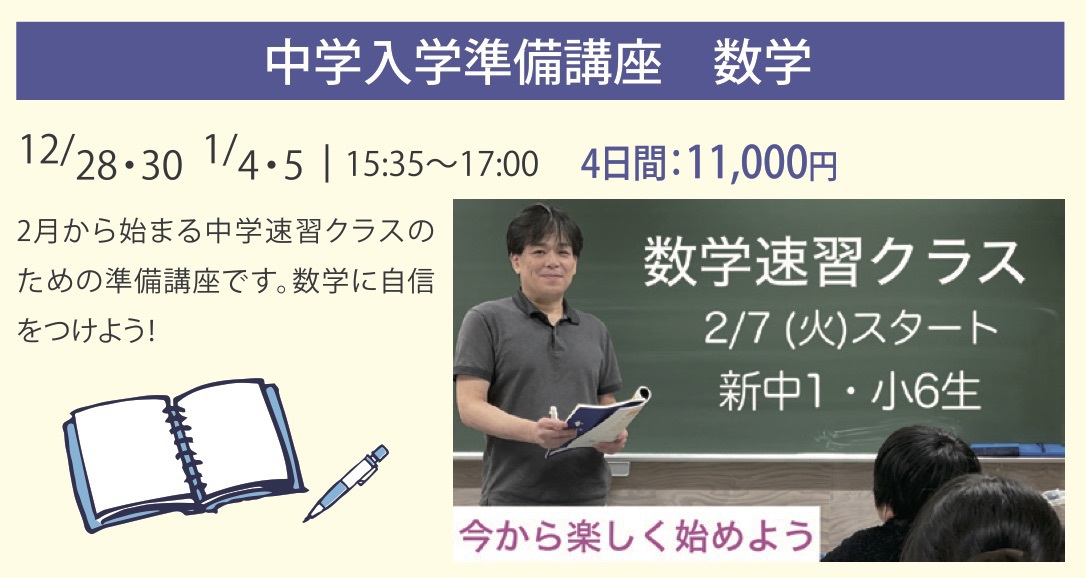 中学入学準備講座　数学

12/28・30 1/4・5 | 15:35〜17:00　4日間：11,000円

2月から始まる中学速習クラスのための準備講座です。数学に自信をつけよう!

数学速習クラス
2/7 (火)スタート
新中1・小6生

今から楽しく始めよう